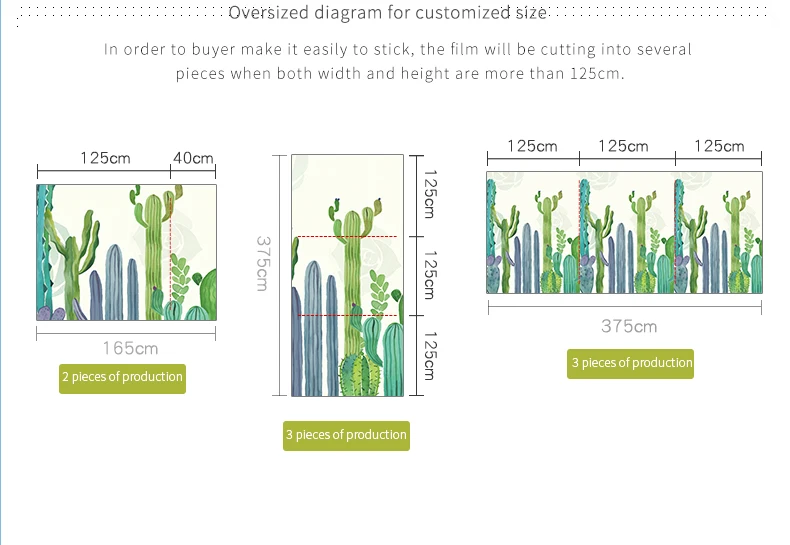 Oversized diagram for customized size

In order to buyer make it easily to stick, the film will be cutting into several pieces when both width and height are more than 125cm.

125cm 40cm

165cm

2 pieces of production

375cm

125cm

125cm

125cm

3 pieces of production

125cm 125cm 125cm

375cm

3 pieces of production